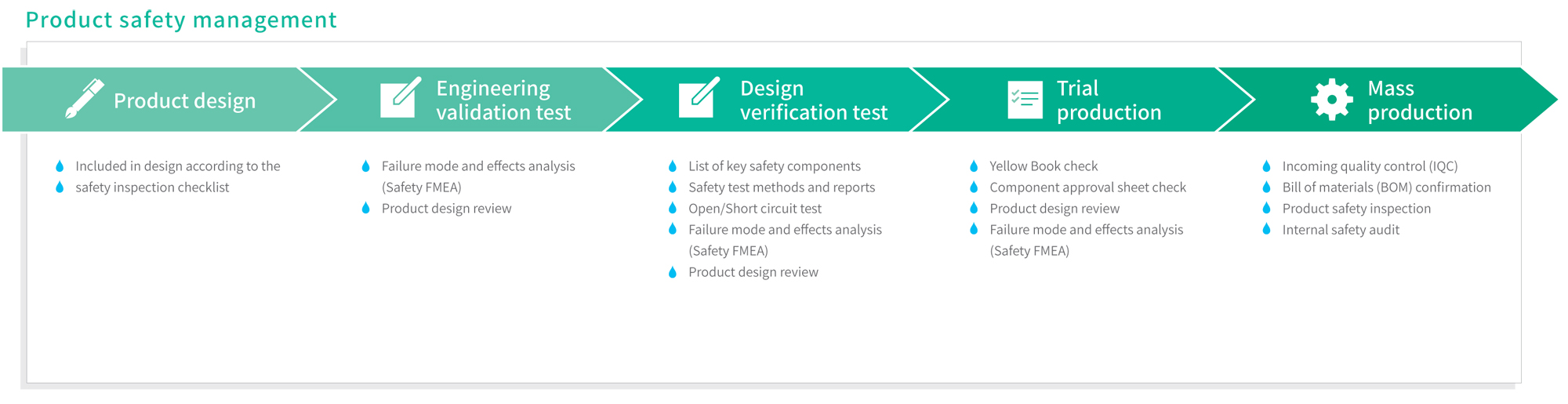 Product safety management

Product design

Engineering validation test

Design verification test

Trial production

Mass production

Included in design according to the
safety inspection checklist

Failure mode and effects analysis (Safety FMEA)
Product design review

List of key safety components
Safety test methods and reports
Open/Short circuit test
Failure mode and effects analysis (Safety FMEA)
Product design review

Yellow Book check
Component approval sheet check
Product design review
Failure mode and effects analysis (Safety FMEA)

Incoming quality control (IQC)
Bill of materials (BOM) confirmation
Product safety inspection
Internal safety audit